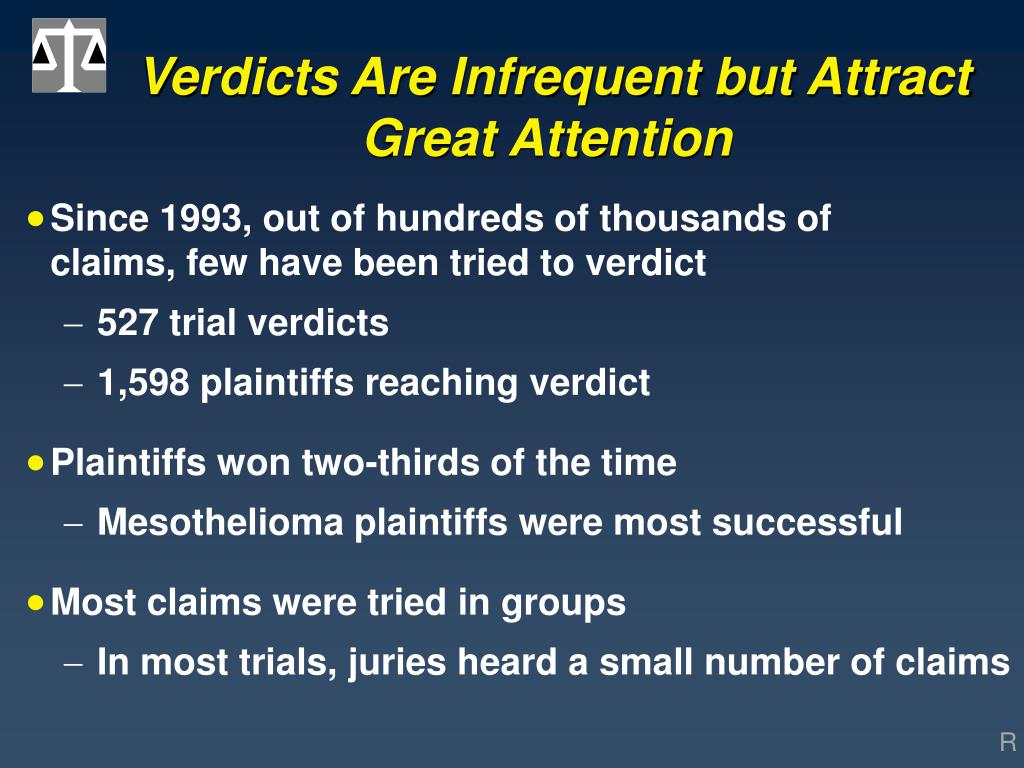 Verdicts Are Infrequent but Attract Great Attention

• Since 1993, out of hundreds of thousands of claims, few have been tried to verdict
– 527 trial verdicts
– 1,598 plaintiffs reaching verdict

• Plaintiffs won two-thirds of the time
– Mesothelioma plaintiffs were most successful

• Most claims were tried in groups
– In most trials, juries heard a small number of claims

R